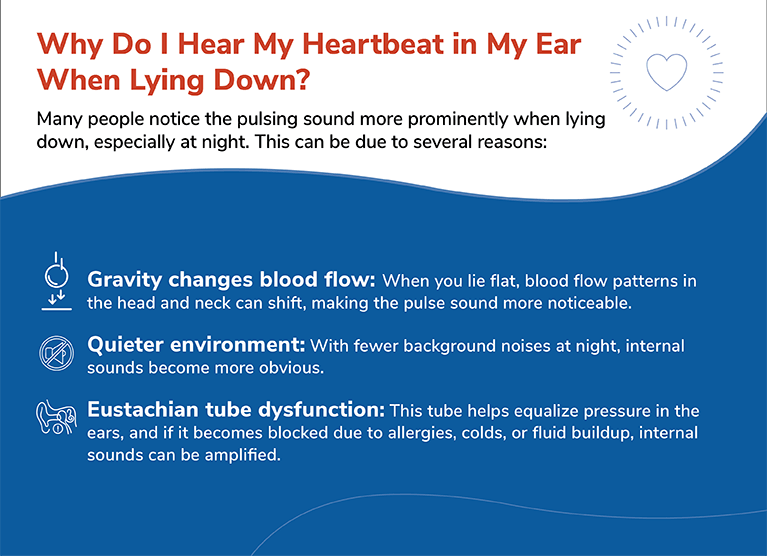 Why Do I Hear My Heartbeat in My Ear When Lying Down?

Many people notice the pulsing sound more prominently when lying down, especially at night. This can be due to several reasons:

Gravity changes blood flow: When you lie flat, blood flow patterns in the head and neck can shift, making the pulse sound more noticeable.

Quieter environment: With fewer background noises at night, internal sounds become more obvious.

Eustachian tube dysfunction: This tube helps equalize pressure in the ears, and if it becomes blocked due to allergies, colds, or fluid buildup, internal sounds can be amplified.